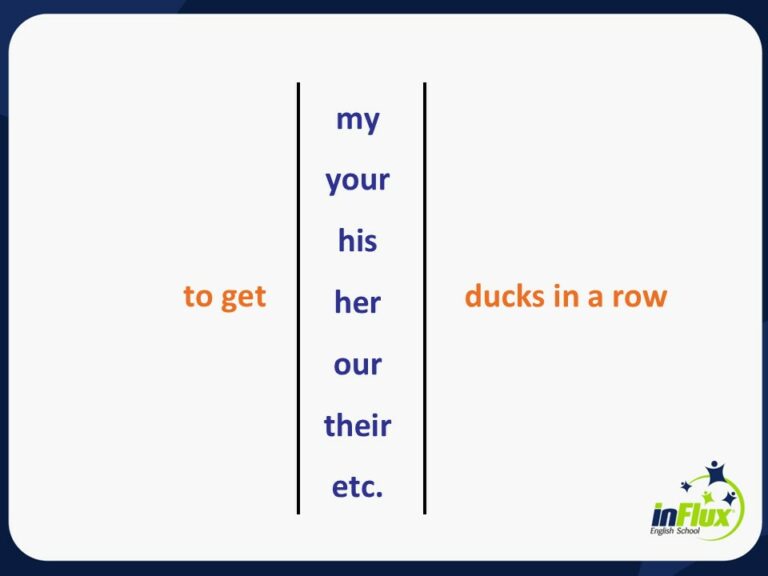 to get

my
your
his
her
our
their
etc.

ducks in a row

inFlux
English School